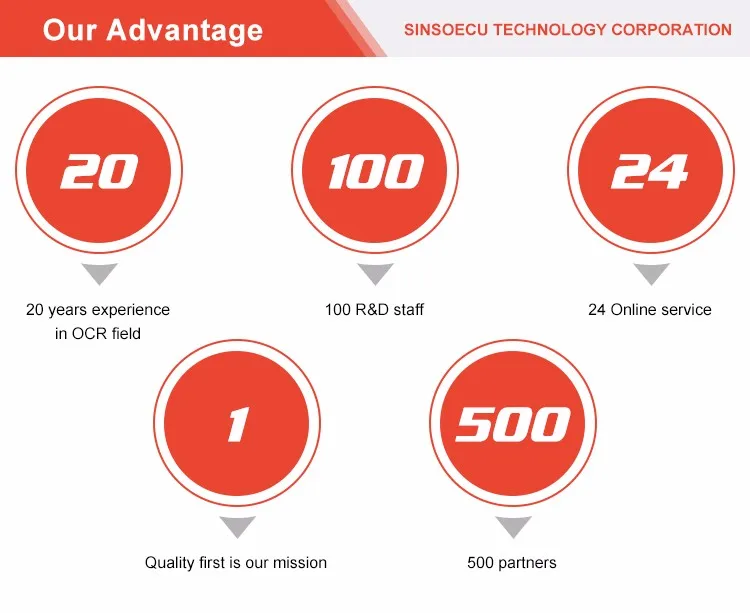 Our Advantage

SINSOECU TECHNOLOGY CORPORATION

20

20 years experience in OCR field

100

100 R&D staff

24

24 Online service

1

Quality first is our mission

500

500 partners